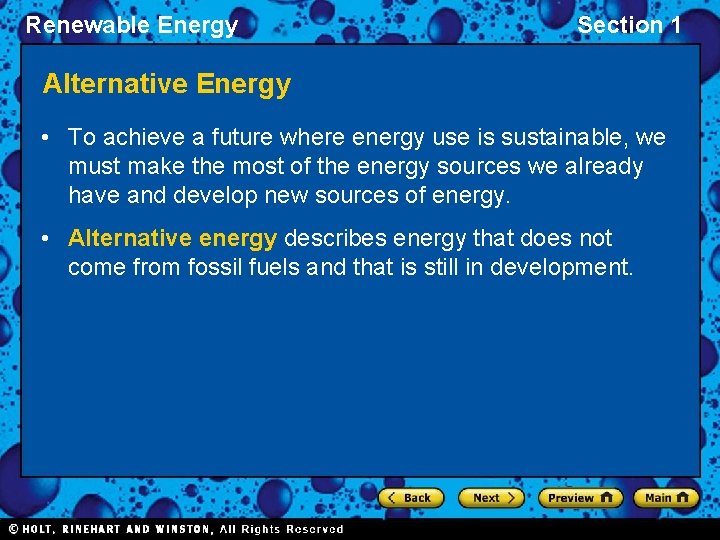 Renewable Energy

Section 1

Alternative Energy

• To achieve a future where energy use is sustainable, we must make the most of the energy sources we already have and develop new sources of energy.

• Alternative energy describes energy that does not come from fossil fuels and that is still in development.

Back Next Preview Main

© HOLT, RINEHART AND WINSTON, All Rights Reserved